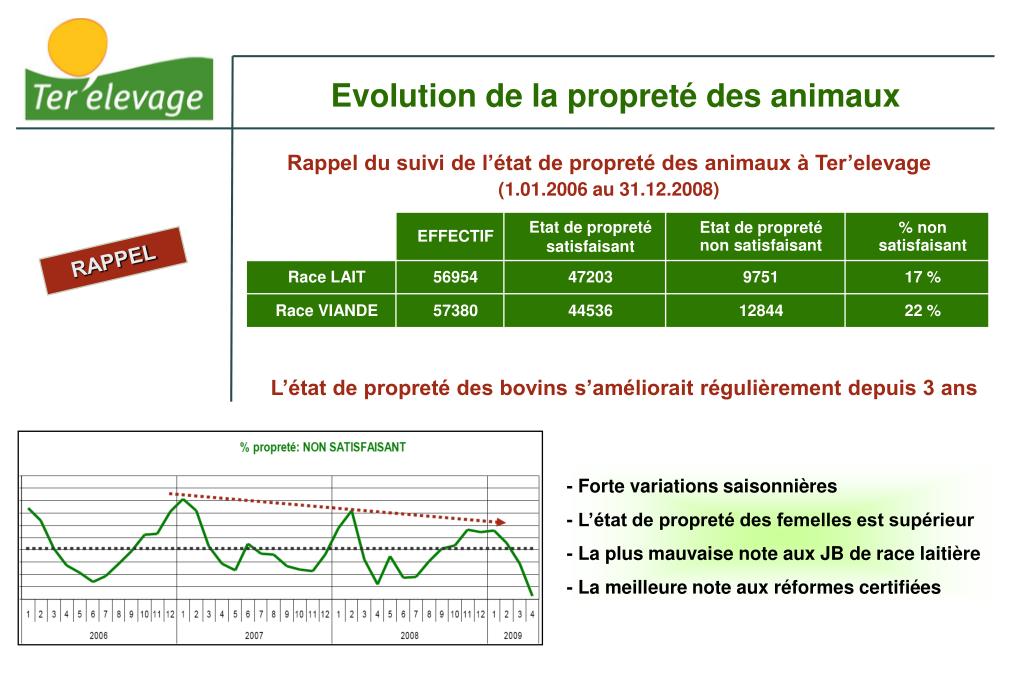 Ter'elevage

Evolution de la propreté des animaux

Rappel du suivi de l'état de propreté des animaux à Ter'elevage (1.01.2006 au 31.12.2008)

RAPPEL

| | EFFECTIF | Etat de propreté satisfaisant | Etat de propreté non satisfaisant | % non satisfaisant |
|---|---|---|---|---|
| Race LAIT | 56954 | 47203 | 9751 | 17 % |
| Race VIANDE | 57380 | 44536 | 12844 | 22 % |

L'état de propreté des bovins s'améliorait régulièrement depuis 3 ans

% propreté: NON SATISFAISANT

1 2 3 4 5 6 7 8 9 10 11 12 1 2 3 4 5 6 7 8 9 10 11 12 1 2 3 4 5 6 7 8 9 10 11 12 1 2 3 4

2006 2007 2008 2009

- Forte variations saisonnières
- L'état de propreté des femelles est supérieur
- La plus mauvaise note aux JB de race laitière
- La meilleure note aux réformes certifiées